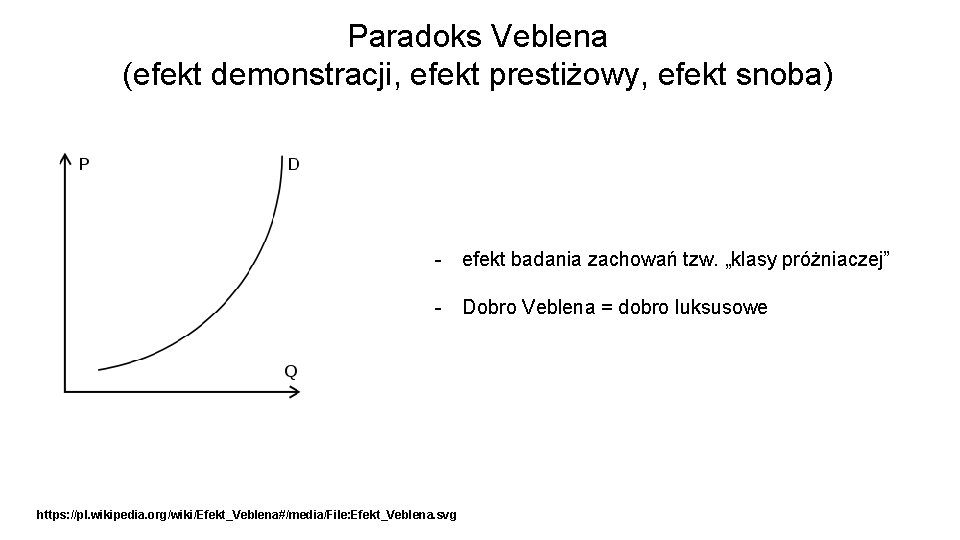 Paradoks Veblena
(efekt demonstracji, efekt prestiżowy, efekt snoba)

P

D

Q

- efekt badania zachowań tzw. „klasy próżniaczej”

- Dobro Veblena = dobro luksusowe

https://pl.wikipedia.org/wiki/Efekt_Veblena#/media/File:Efekt_Veblena.svg